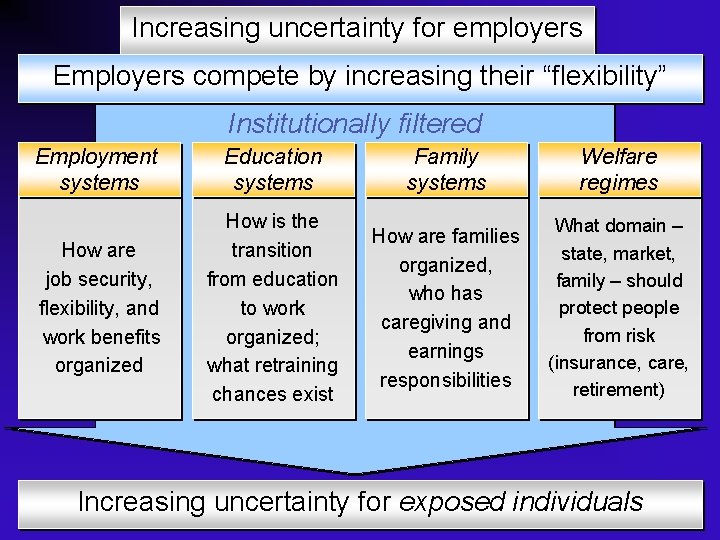 Increasing uncertainty for employers

Employers compete by increasing their “flexibility”

Institutionally filtered

Employment systems

How are job security, flexibility, and work benefits organized

Education systems

How is the transition from education to work organized; what retraining chances exist

Family systems

How are families organized, who has caregiving and earnings responsibilities

Welfare regimes

What domain – state, market, family – should protect people from risk (insurance, care, retirement)

Increasing uncertainty for exposed individuals